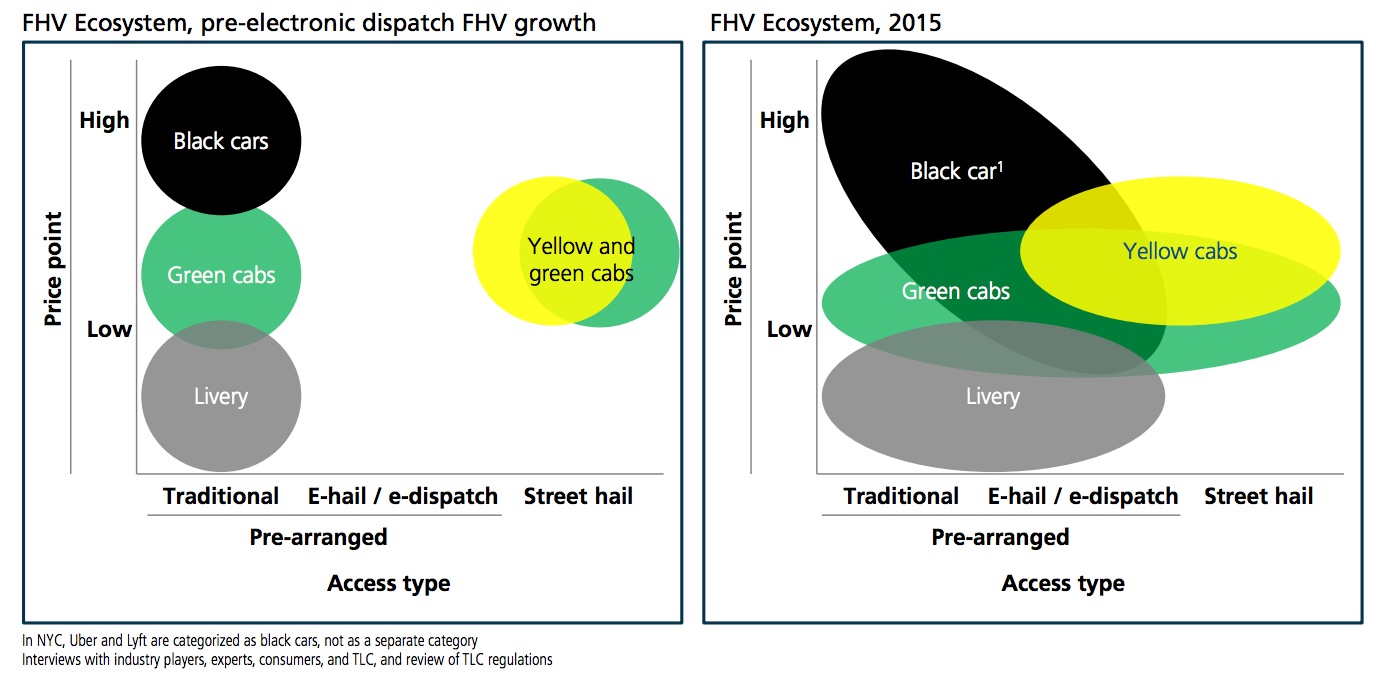 FHV Ecosystem, pre-electronic dispatch FHV growth

Price point

High

Low

Black cars

Green cabs

Livery

Yellow and green cabs

Traditional

E-hail / e-dispatch

Street hail

Pre-arranged

Access type

FHV Ecosystem, 2015

Price point

High

Low

Black car$^1$

Yellow cabs

Green cabs

Livery

Traditional

E-hail / e-dispatch

Street hail

Pre-arranged

Access type

In NYC, Uber and Lyft are categorized as black cars, not as a separate category
Interviews with industry players, experts, consumers, and TLC, and review of TLC regulations